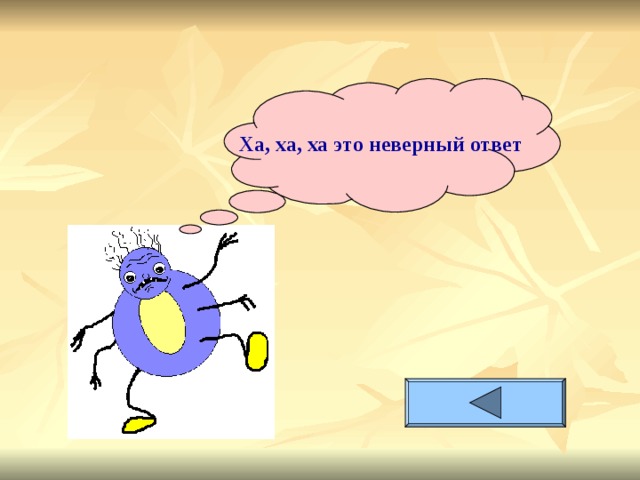 Ха, ха, ха это неверный ответ